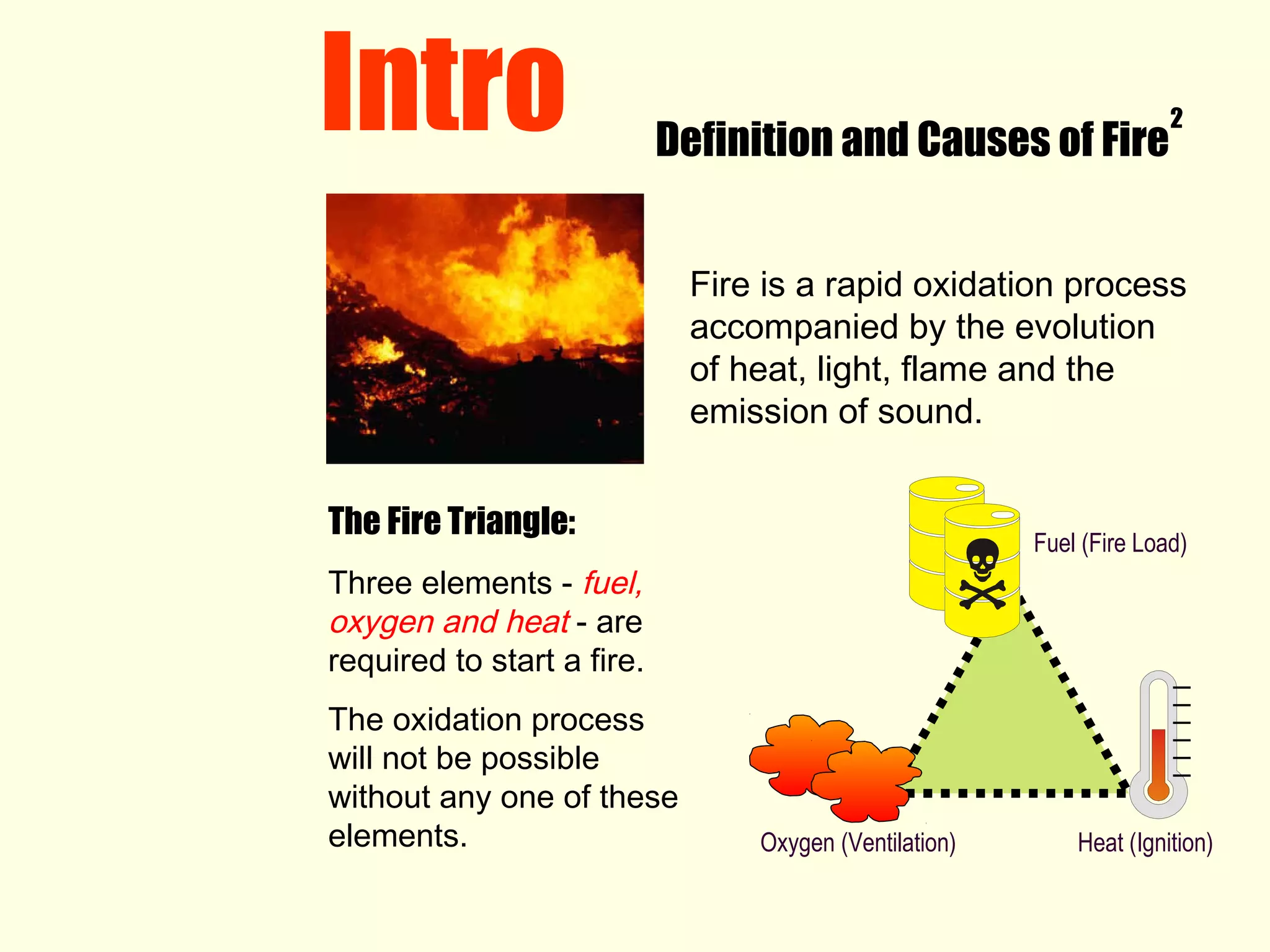 Intro

Definition and Causes of Fire$^2$

Fire is a rapid oxidation process accompanied by the evolution of heat, light, flame and the emission of sound.

The Fire Triangle:

Three elements - fuel, oxygen and heat - are required to start a fire.

The oxidation process will not be possible without any one of these elements.

Fuel (Fire Load)

Oxygen (Ventilation)

Heat (Ignition)